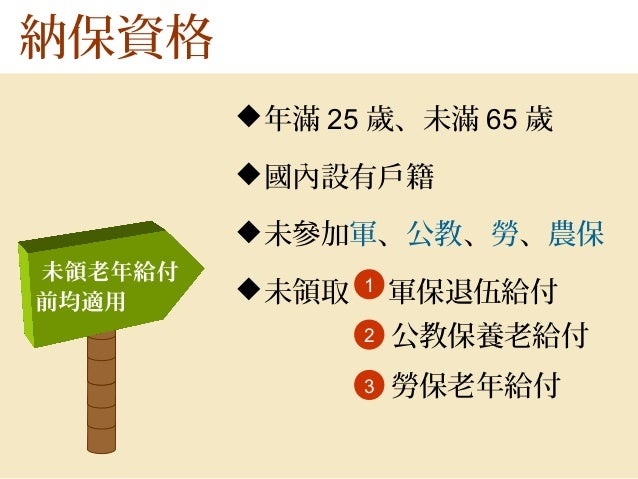 納保資格

未領老年給付前均適用

◆年滿 25 歲、未滿 65 歲

◆國內設有戶籍

◆未參加軍、公教、勞、農保

◆未領取 1 軍保退伍給付
2 公教保養老給付
3 勞保老年給付